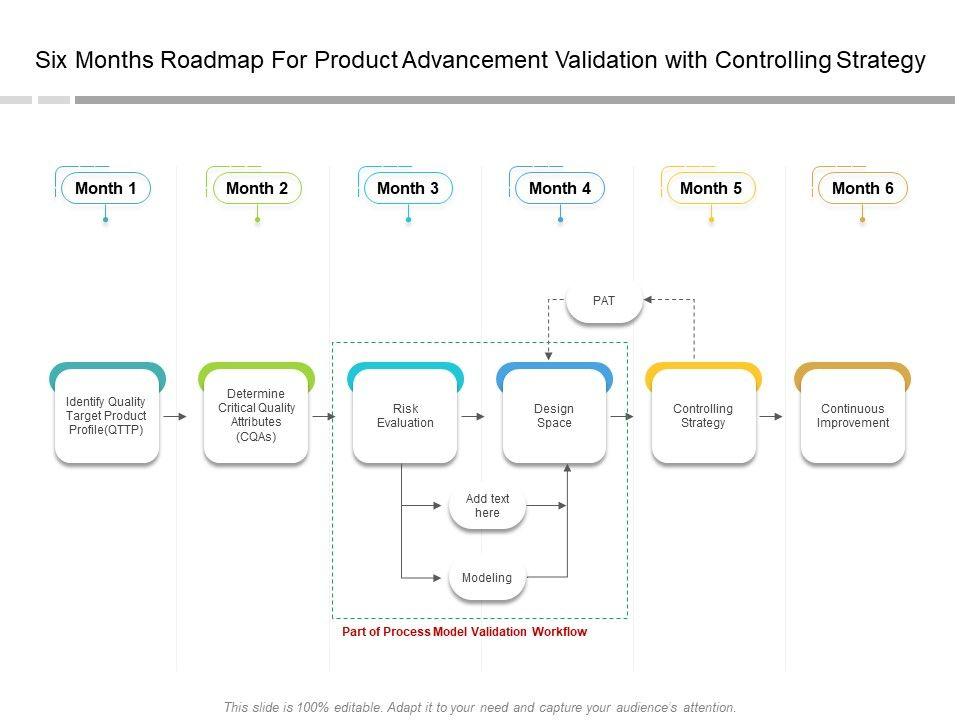 Six Months Roadmap For Product Advancement Validation with Controlling Strategy

Month 1

Month 2

Month 3

Month 4

Month 5

Month 6

PAT

Identify Quality Target Product Profile(QTTP)

Determine Critical Quality Attributes (CQAs)

Risk Evaluation

Design Space

Controlling Strategy

Continuous Improvement

Add text here

Modeling

Part of Process Model Validation Workflow

This slide is 100% editable. Adapt it to your need and capture your audience's attention.